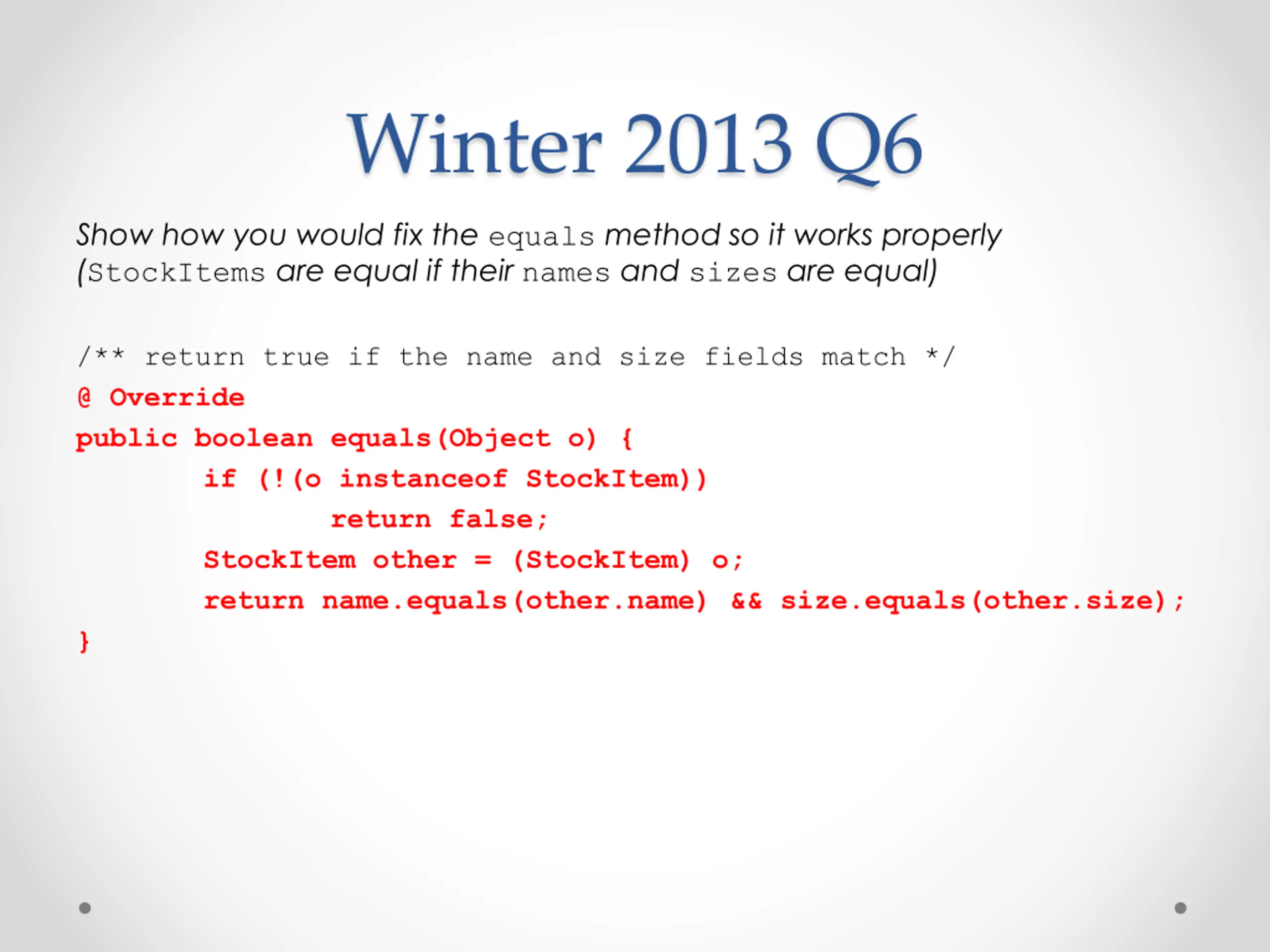 Winter 2013 Q6

Show how you would fix the equals method so it works properly (StockItems are equal if their names and sizes are equal)

/** return true if the name and size fields match */
@ Override
public boolean equals(Object o) {
	if (!(o instanceof StockItem))
		return false;
	StockItem other = (StockItem) o;
	return name.equals(other.name) && size.equals(other.size);
}